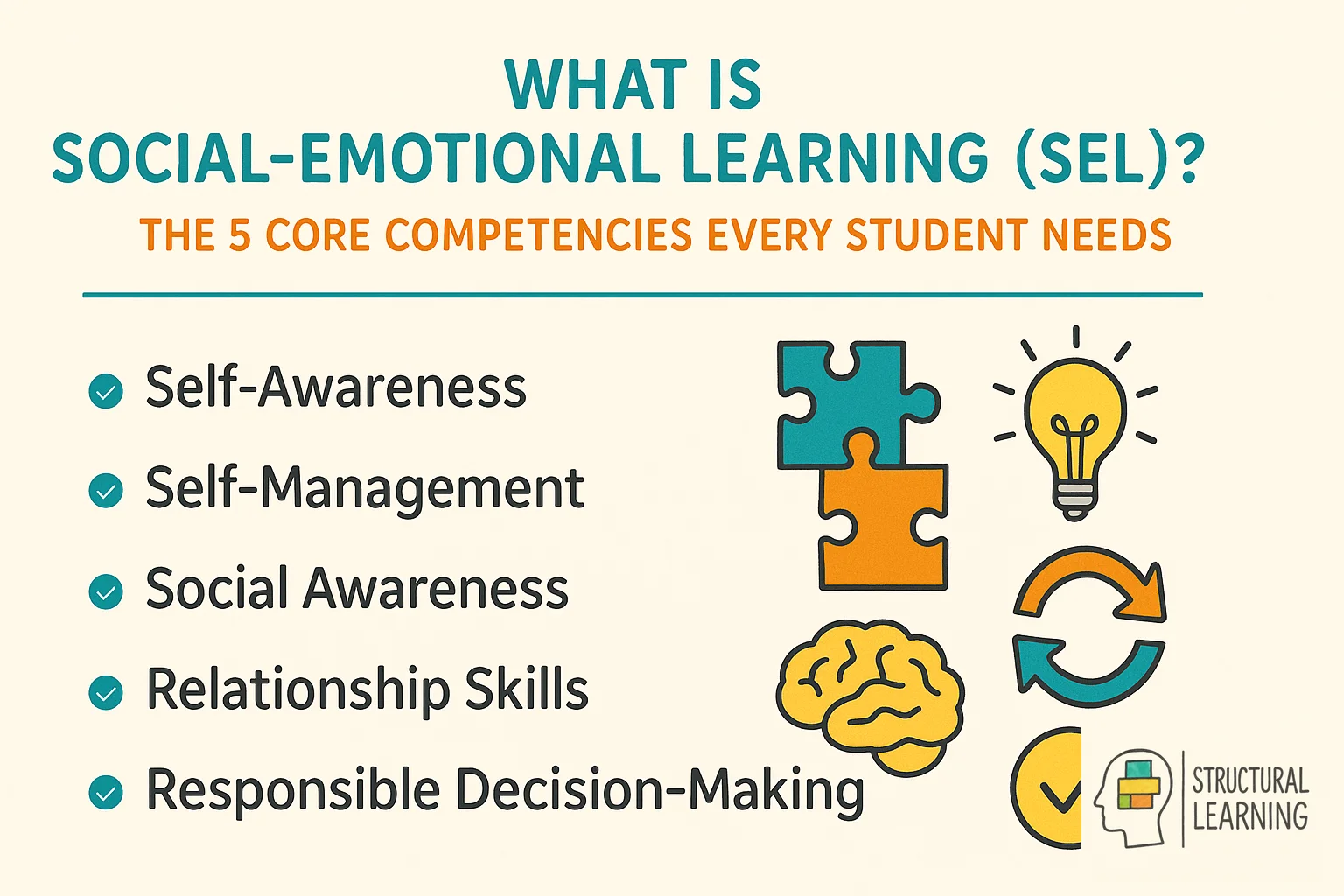 WHAT IS
SOCIAL-EMOTIONAL LEARNING (SEL)?
THE 5 CORE COMPETENCIES EVERY STUDENT NEEDS

Self-Awareness
Self-Management
Social Awareness
Relationship Skills
Responsible Decision-Making

STRUCTURAL LEARNING